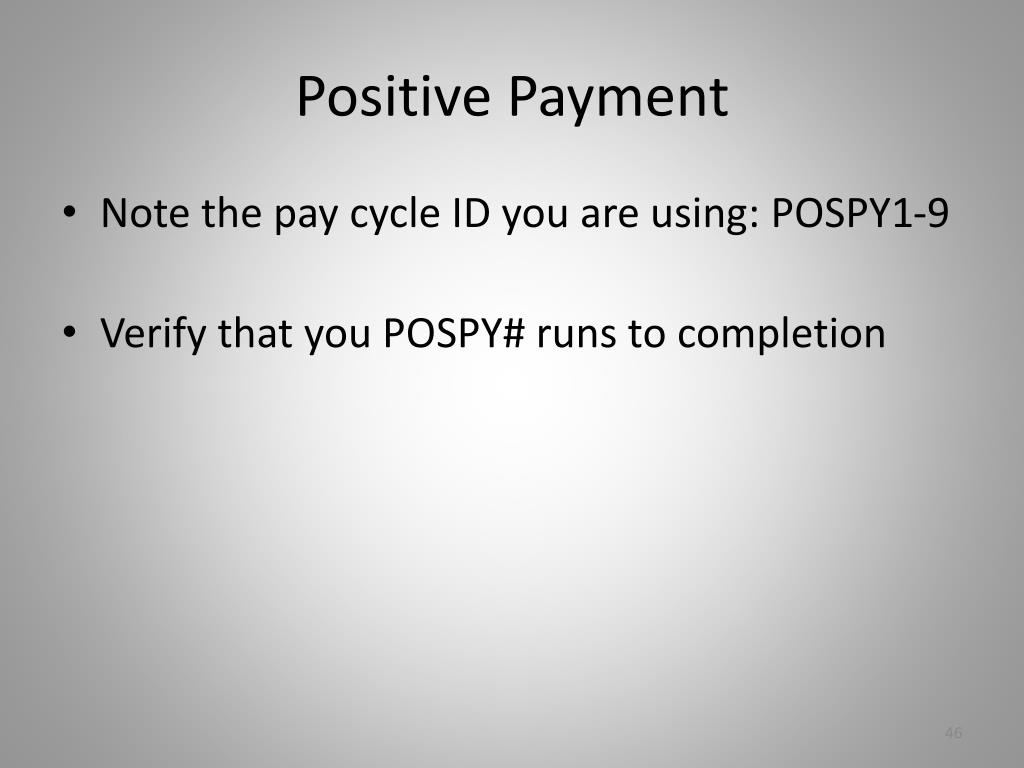 Positive Payment

• Note the pay cycle ID you are using: POSPY1-9

• Verify that you POSPY# runs to completion

46